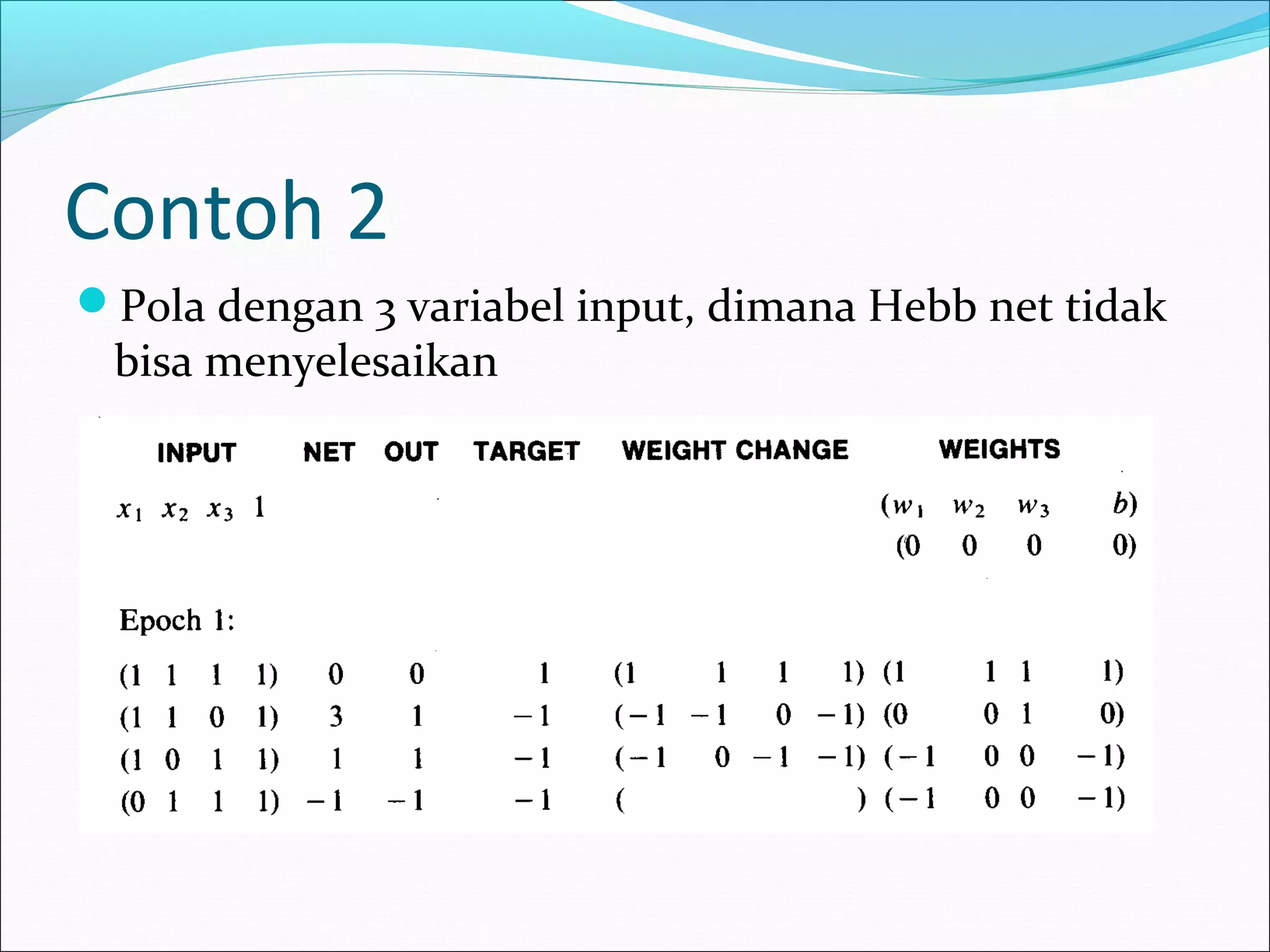 Contoh 2

Pola dengan 3 variabel input, dimana Hebb net tidak bisa menyelesaikan

| INPUT | NET | OUT | TARGET | WEIGHT CHANGE | WEIGHTS |
|---|---|---|---|---|---|
| $x_1$ $x_2$ $x_3$ 1 | | | | | ($w_1$ $w_2$ $w_3$ $b$) |
| | | | | | (0 0 0 0) |
| Epoch 1: | | | | | |
| (1 1 1 1) | 0 | 0 | 1 | (1 1 1 1) | (1 1 1 1) |
| (1 1 0 1) | 3 | 1 | −1 | (−1 −1 0 −1) | (0 0 1 0) |
| (1 0 1 1) | 1 | 1 | −1 | (−1 0 −1 −1) | (−1 0 0 −1) |
| (0 1 1 1) | −1 | −1 | −1 | ( ) | (−1 0 0 −1) |